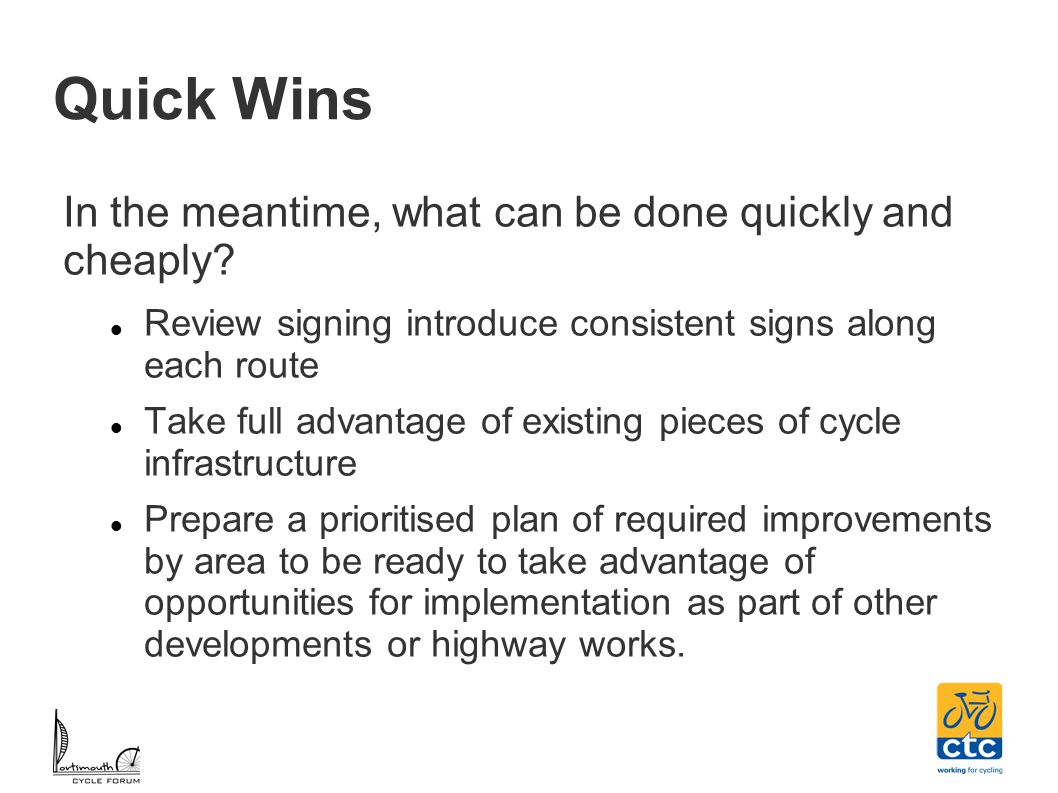 Quick Wins

In the meantime, what can be done quickly and cheaply?

Review signing introduce consistent signs along each route

Take full advantage of existing pieces of cycle infrastructure

Prepare a prioritised plan of required improvements by area to be ready to take advantage of opportunities for implementation as part of other developments or highway works.

Portsmouth CYCLE FORUM

ctc
working for cycling